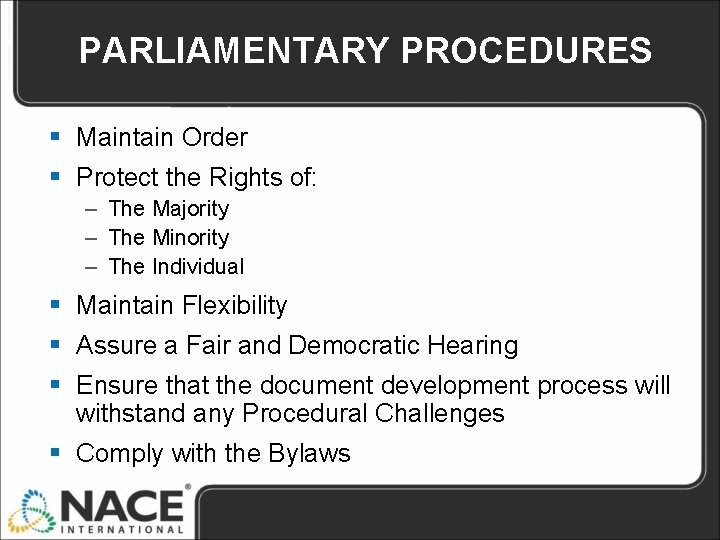 PARLIAMENTARY PROCEDURES

- Maintain Order
- Protect the Rights of:
  – The Majority
  – The Minority
  – The Individual
- Maintain Flexibility
- Assure a Fair and Democratic Hearing
- Ensure that the document development process will withstand any Procedural Challenges
- Comply with the Bylaws

NACE®
INTERNATIONAL